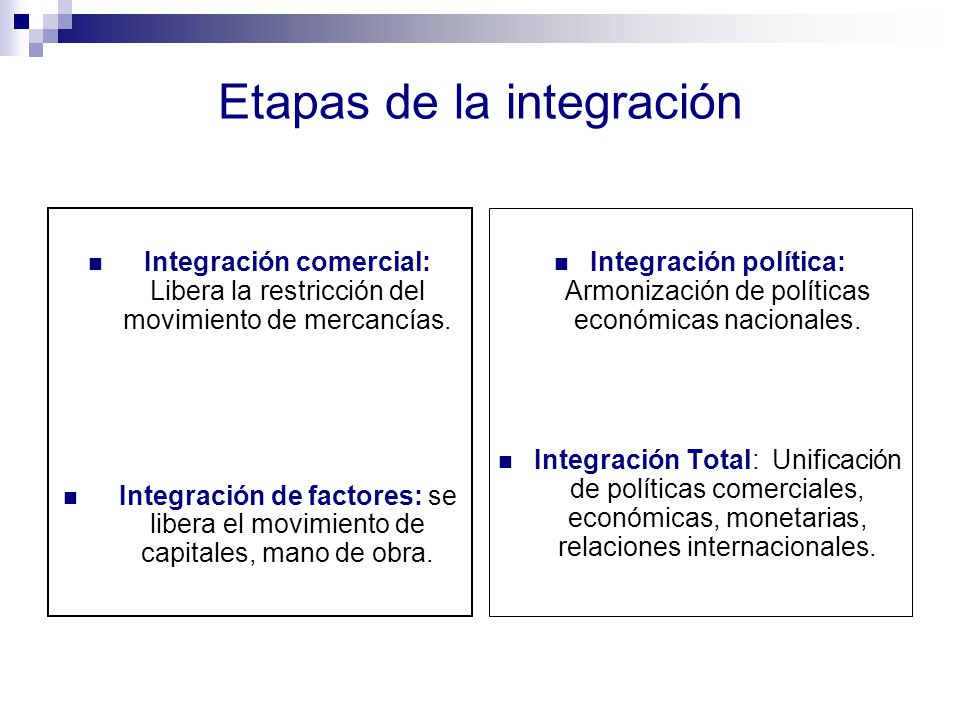 Etapas de la integración

Integración comercial: Libera la restricción del movimiento de mercancías.

Integración de factores: se libera el movimiento de capitales, mano de obra.

Integración política: Armonización de políticas económicas nacionales.

Integración Total: Unificación de políticas comerciales, económicas, monetarias, relaciones internacionales.